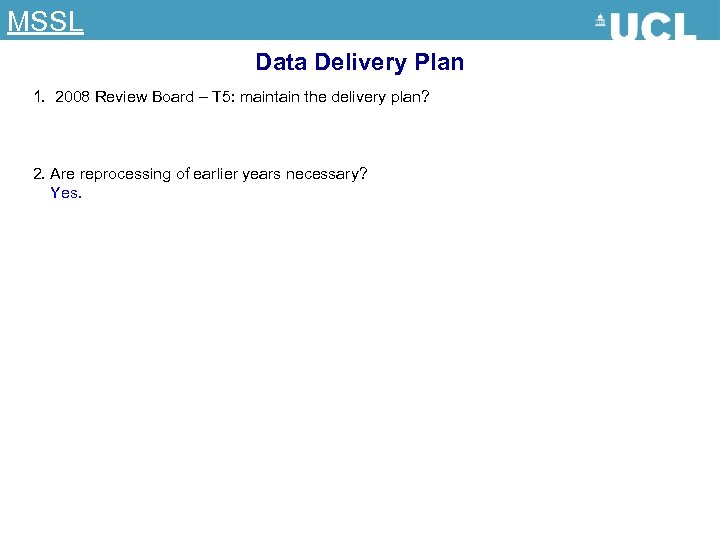 MSSL

UCL

Data Delivery Plan

1. 2008 Review Board – T5: maintain the delivery plan?

2. Are reprocessing of earlier years necessary?
Yes.